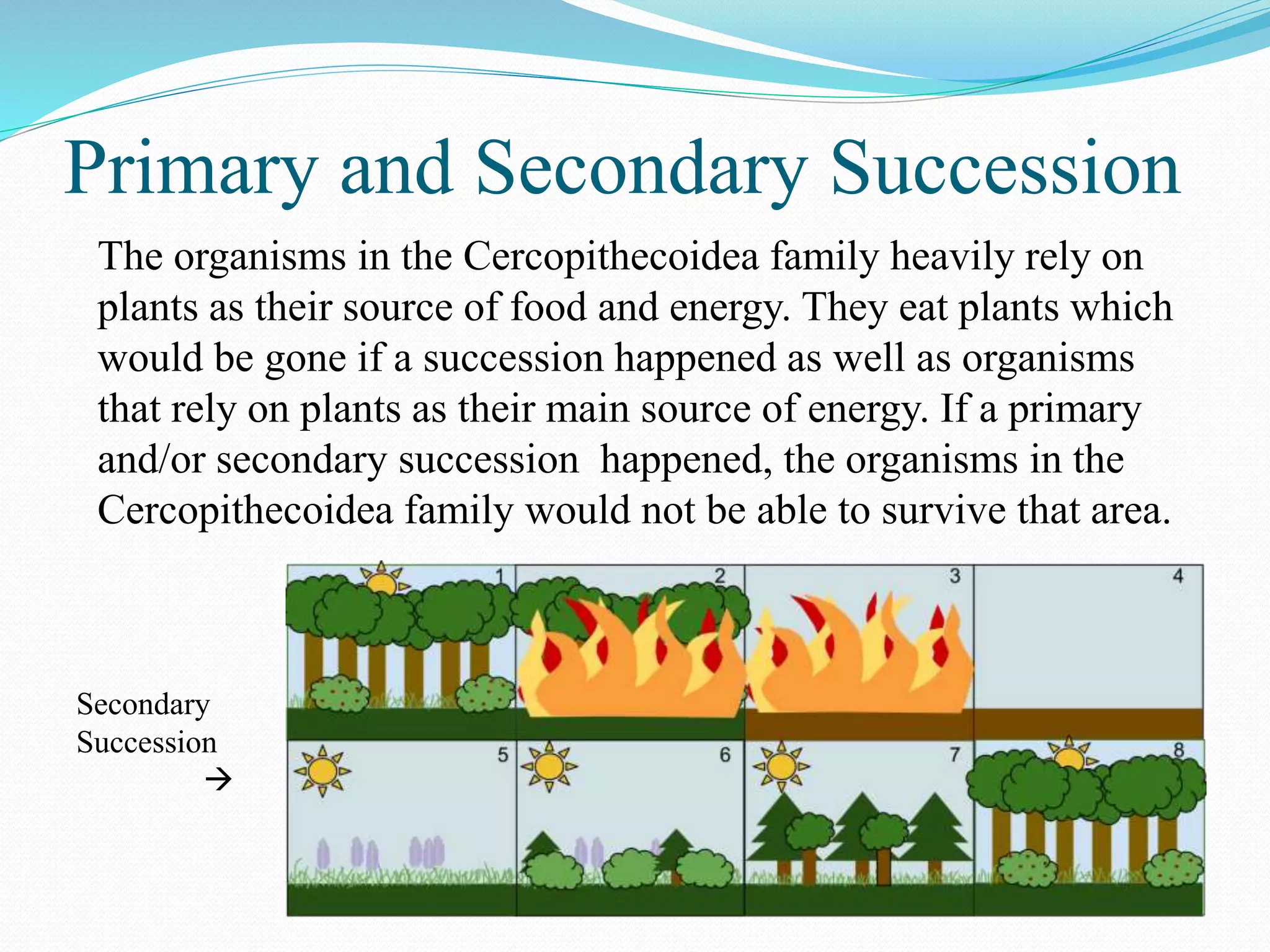 Primary and Secondary Succession

The organisms in the Cercopithecoidea family heavily rely on plants as their source of food and energy. They eat plants which would be gone if a succession happened as well as organisms that rely on plants as their main source of energy. If a primary and/or secondary succession happened, the organisms in the Cercopithecoidea family would not be able to survive that area.

Secondary Succession
→

1
2
3
4
5
6
7
8